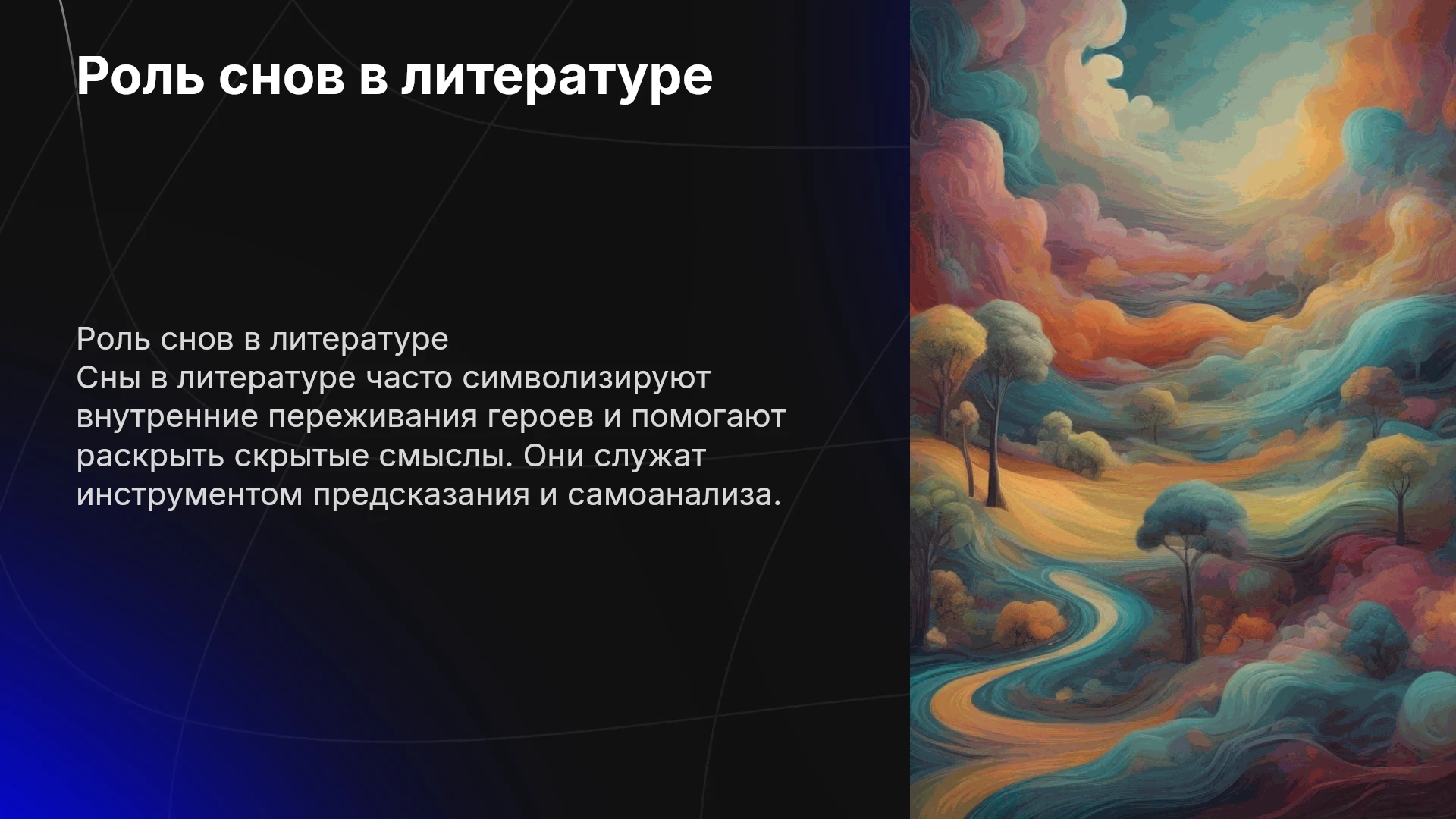 Роль снов в литературе

Роль снов в литературе

Сны в литературе часто символизируют внутренние переживания героев и помогают раскрыть скрытые смыслы. Они служат инструментом предсказания и самоанализа.